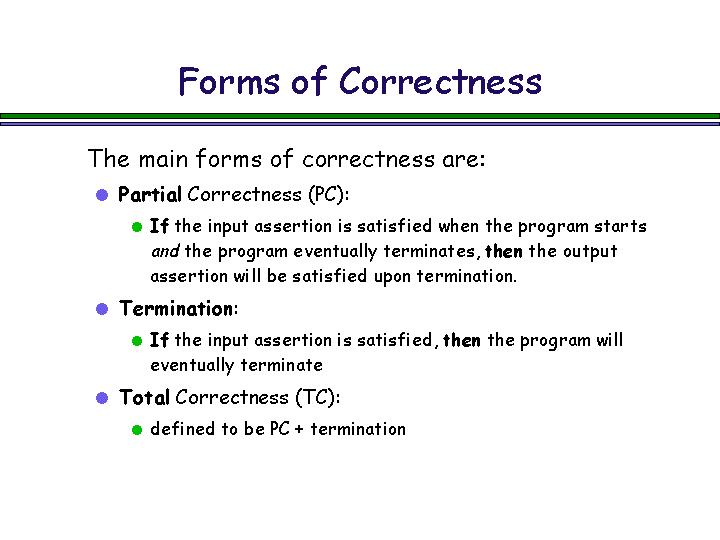 Forms of Correctness

The main forms of correctness are:

Partial Correctness (PC):

If the input assertion is satisfied when the program starts and the program eventually terminates, then the output assertion will be satisfied upon termination.

Termination:

If the input assertion is satisfied, then the program will eventually terminate

Total Correctness (TC):

defined to be PC + termination